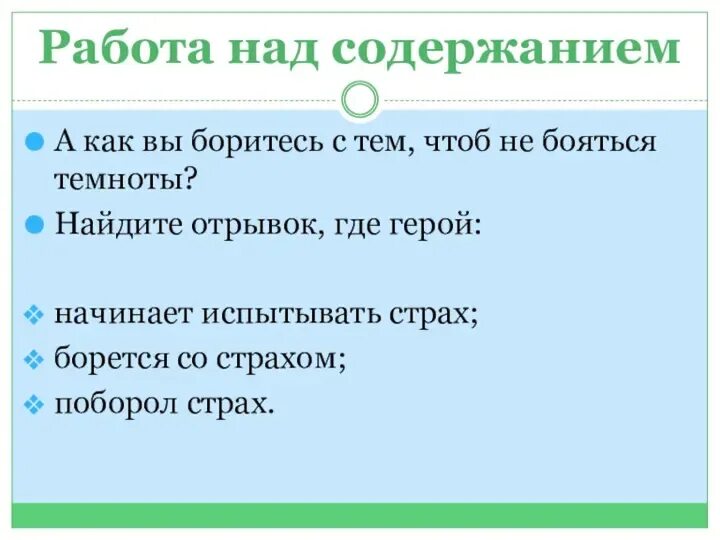 Работа над содержанием

А как вы боритесь с тем, чтоб не бояться темноты?

Найдите отрывок, где герой:

начинает испытывать страх;
борется со страхом;
поборол страх.